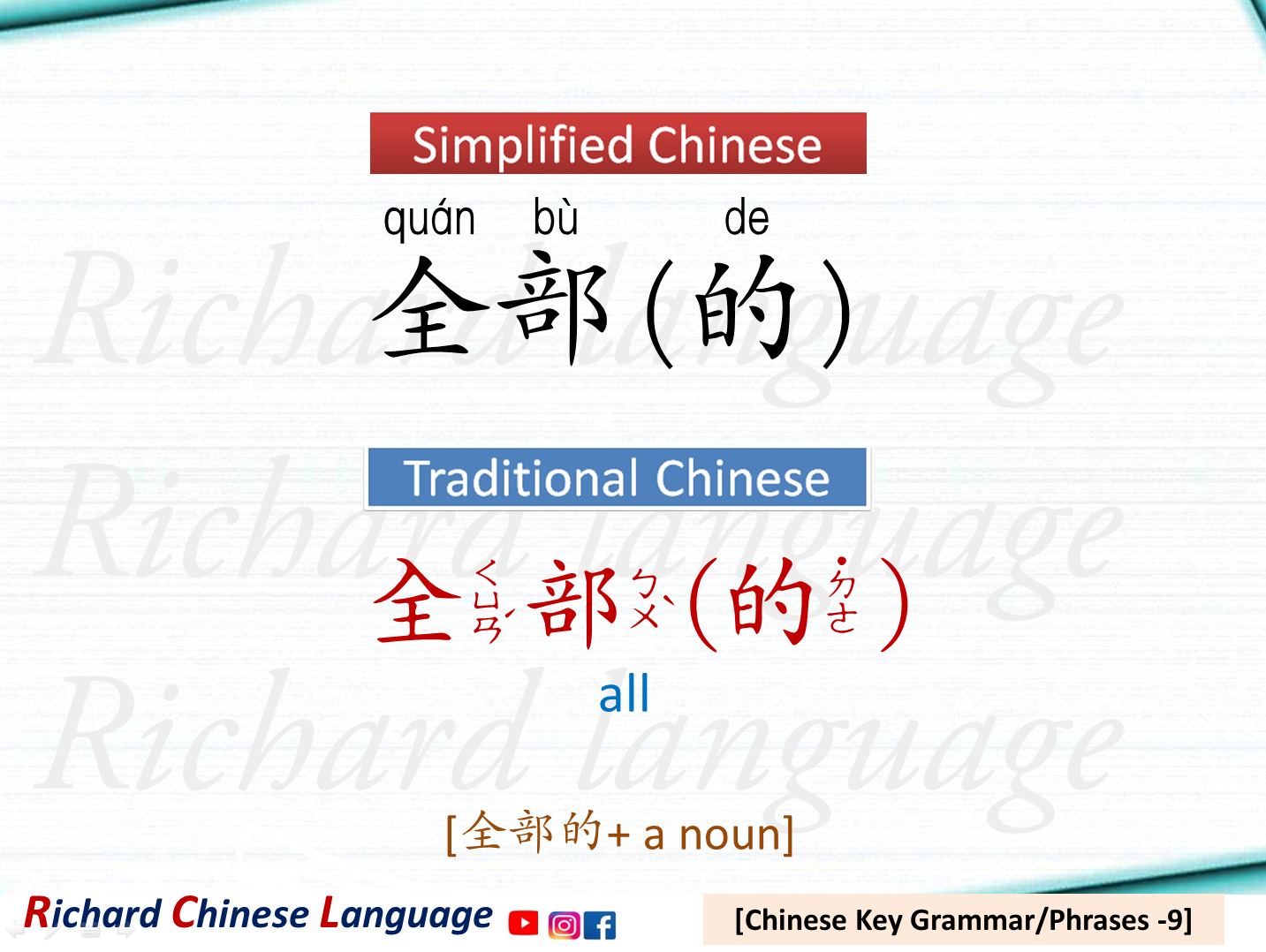 Simplified Chinese

quán bù de
全部(的)

Traditional Chinese

全ㄑㄩㄢˊ部ㄅㄨˋ(的˙ㄉㄜ)

all

[全部的+ a noun]

Richard Chinese Language

[Chinese Key Grammar/Phrases -9]

Richard language
Richard language
Richard language